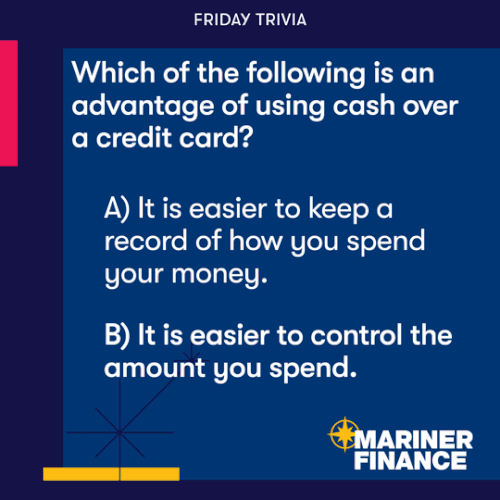 FRIDAY TRIVIA

Which of the following is an advantage of using cash over a credit card?

A) It is easier to keep a record of how you spend your money.

B) It is easier to control the amount you spend.

MARINER FINANCE